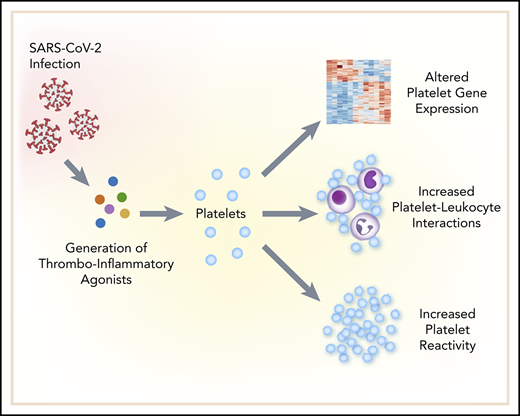 SARS-CoV-2 Infection

Generation of Thrombo-Inflammatory Agonists

Platelets

Altered Platelet Gene Expression

Increased Platelet-Leukocyte Interactions

Increased Platelet Reactivity